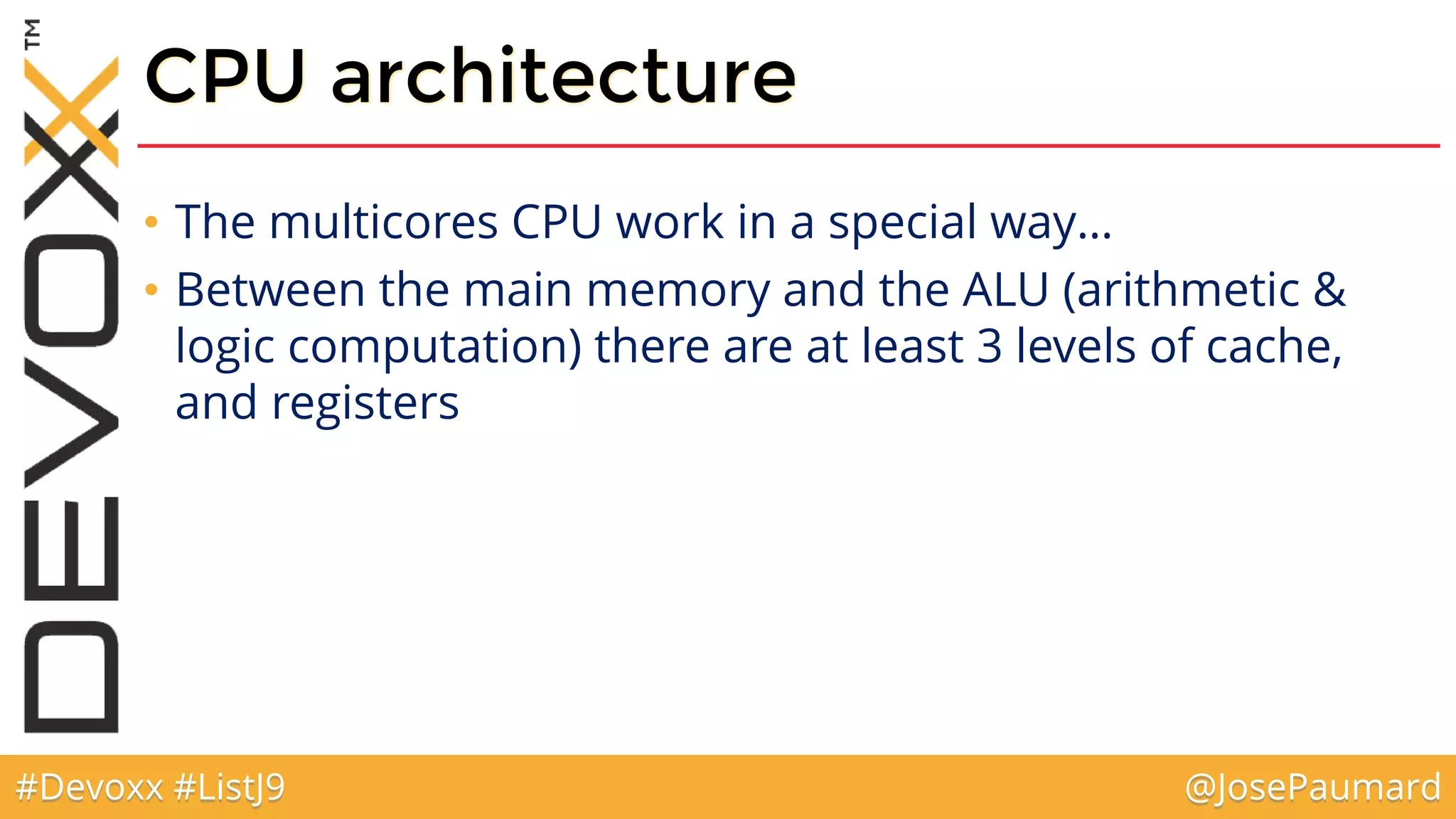 DEVOXX™

CPU architecture

• The multicores CPU work in a special way…
• Between the main memory and the ALU (arithmetic & logic computation) there are at least 3 levels of cache, and registers

#Devoxx #ListJ9
@JosePaumard